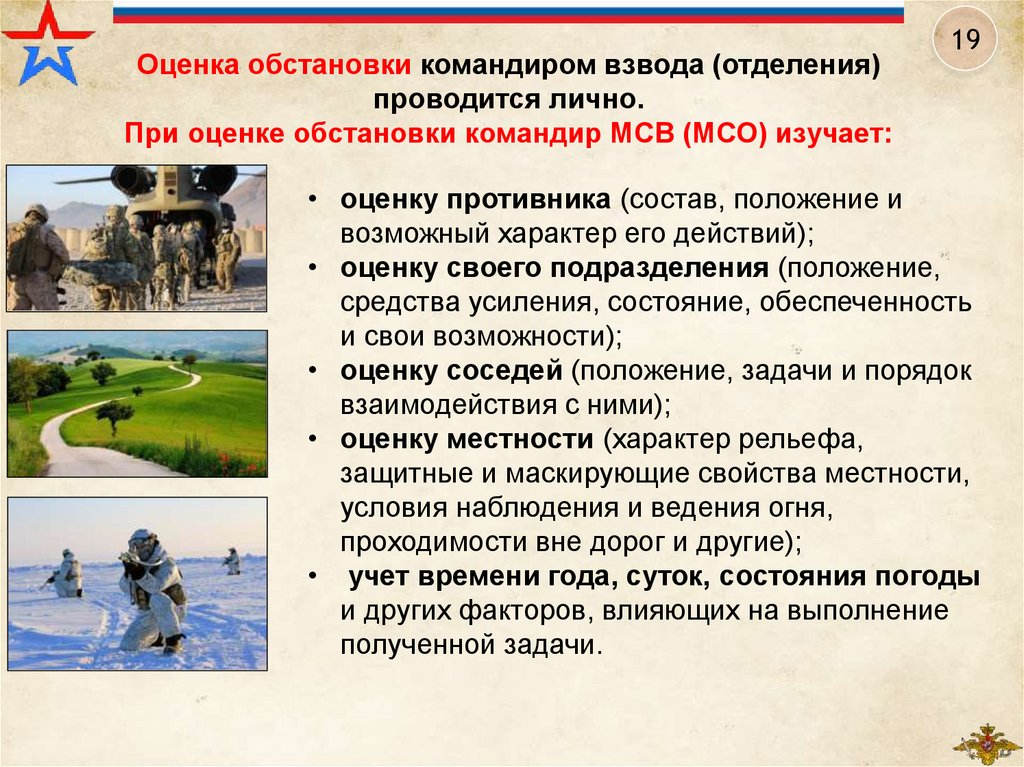 19

Оценка обстановки командиром взвода (отделения) проводится лично.
При оценке обстановки командир МСВ (МСО) изучает:

• оценку противника (состав, положение и возможный характер его действий);
• оценку своего подразделения (положение, средства усиления, состояние, обеспеченность и свои возможности);
• оценку соседей (положение, задачи и порядок взаимодействия с ними);
• оценку местности (характер рельефа, защитные и маскирующие свойства местности, условия наблюдения и ведения огня, проходимости вне дорог и другие);
• учет времени года, суток, состояния погоды и других факторов, влияющих на выполнение полученной задачи.